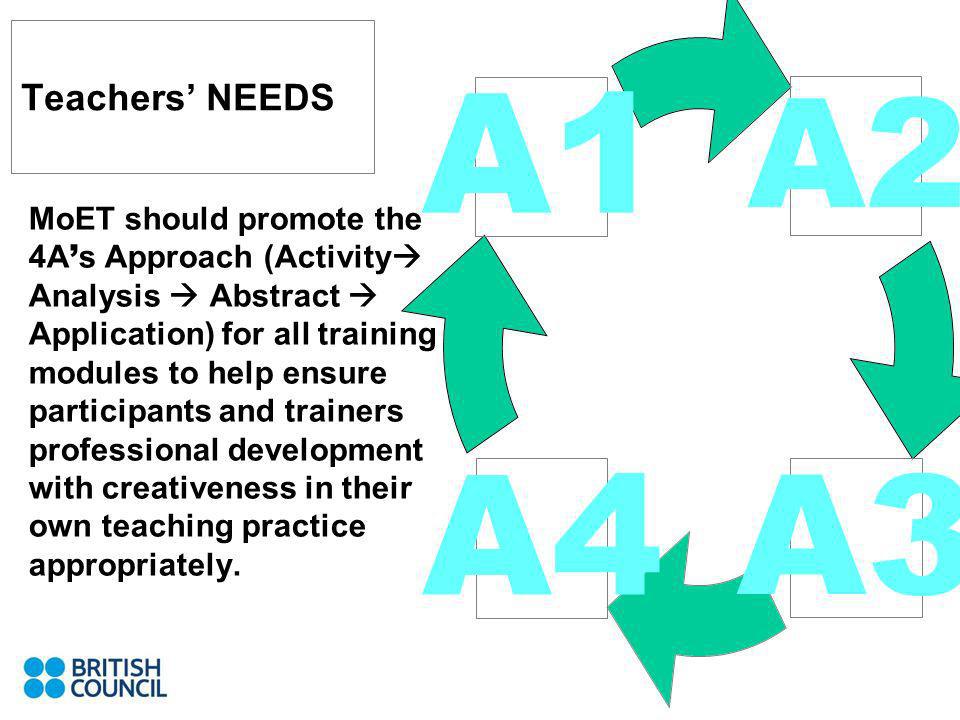 Teachers’ NEEDS

MoET should promote the 4A’s Approach (Activity→ Analysis → Abstract → Application) for all training modules to help ensure participants and trainers professional development with creativeness in their own teaching practice appropriately.

A1

A2

A3

A4

BRITISH COUNCIL